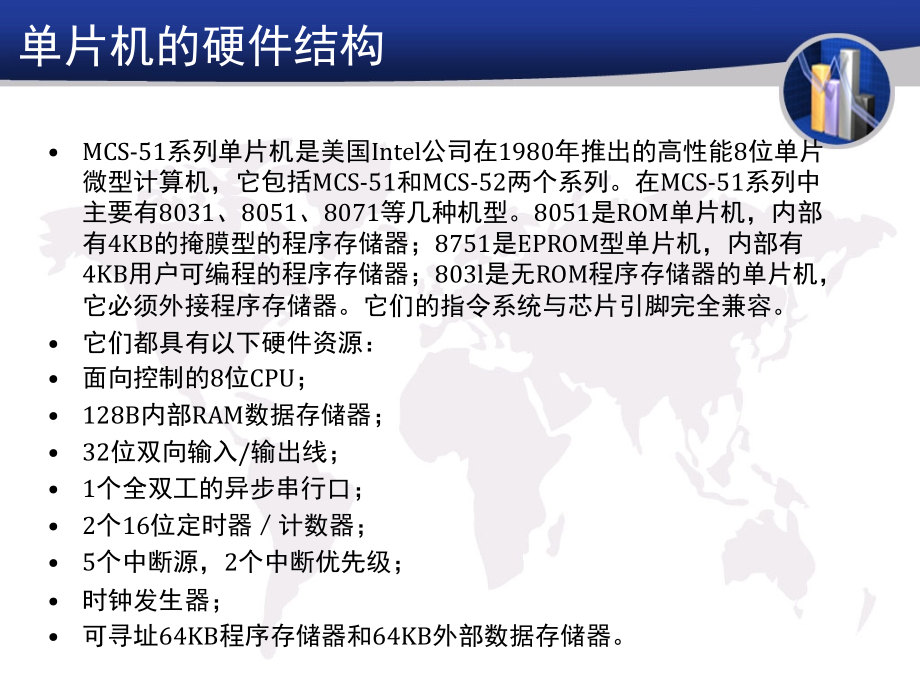 单片机的硬件结构

• MCS-51系列单片机是美国Intel公司在1980年推出的高性能8位单片微型计算机，它包括MCS-51和MCS-52两个系列。在MCS-51系列中主要有8031、8051、8071等几种机型。8051是ROM单片机，内部有4KB的掩膜型的程序存储器；8751是EPROM型单片机，内部有4KB用户可编程的程序存储器；803l是无ROM程序存储器的单片机，它必须外接程序存储器。它们的指令系统与芯片引脚完全兼容。
• 它们都具有以下硬件资源：
• 面向控制的8位CPU；
• 128B内部RAM数据存储器；
• 32位双向输入/输出线；
• 1个全双工的异步串行口；
• 2个16位定时器 / 计数器；
• 5个中断源，2个中断优先级；
• 时钟发生器；
• 可寻址64KB程序存储器和64KB外部数据存储器。